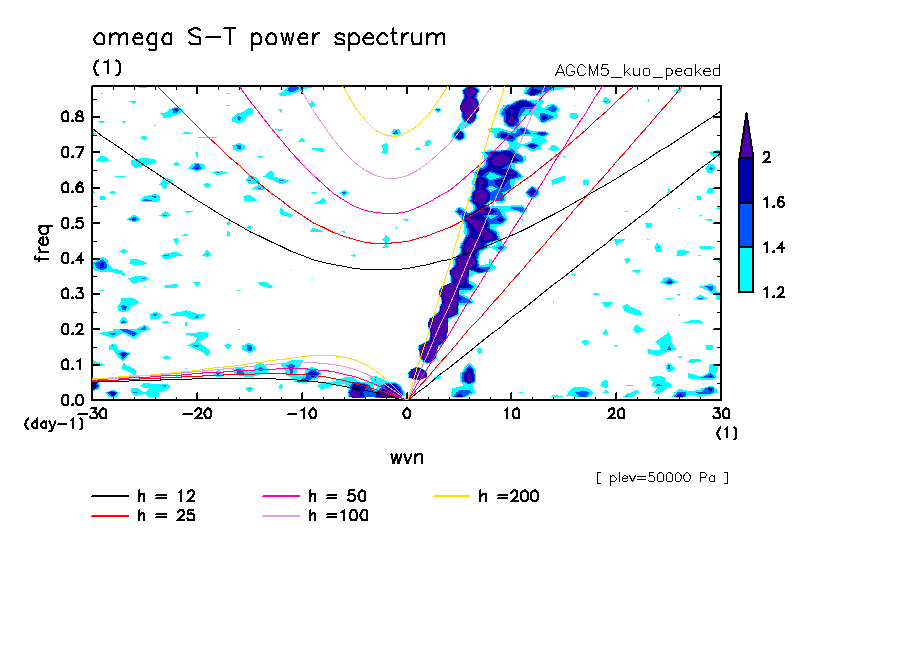 omega S-T power spectrum

(1)

AGCM5_kuo_peaked

freq

0.8
0.7
0.6
0.5
0.4
0.3
0.2
0.1
0.0

(day-1)

-30 -20 -10 0 10 20 30

(1)

wvn

2
1.6
1.4
1.2

[ plev=50000 Pa ]

h = 12
h = 25
h = 50
h =100
h =200